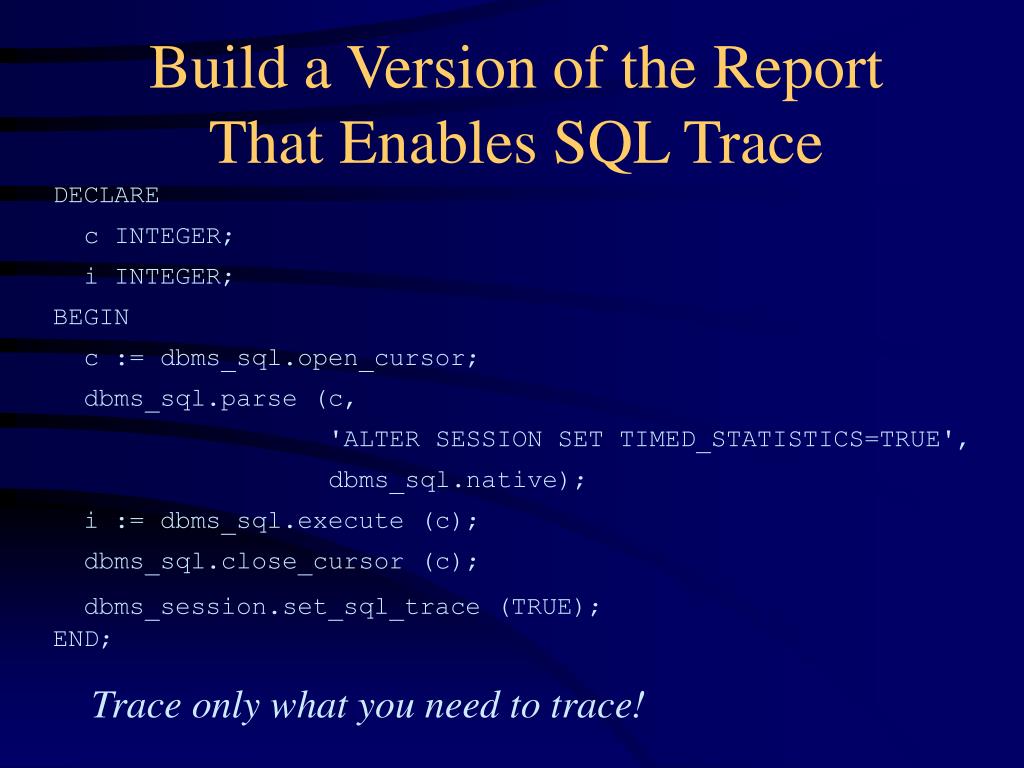 Build a Version of the Report That Enables SQL Trace

DECLARE
  c INTEGER;
  i INTEGER;
BEGIN
  c := dbms_sql.open_cursor;
  dbms_sql.parse (c,
                  'ALTER SESSION SET TIMED_STATISTICS=TRUE',
                  dbms_sql.native);
  i := dbms_sql.execute (c);
  dbms_sql.close_cursor (c);
  dbms_session.set_sql_trace (TRUE);
END;

Trace only what you need to trace!